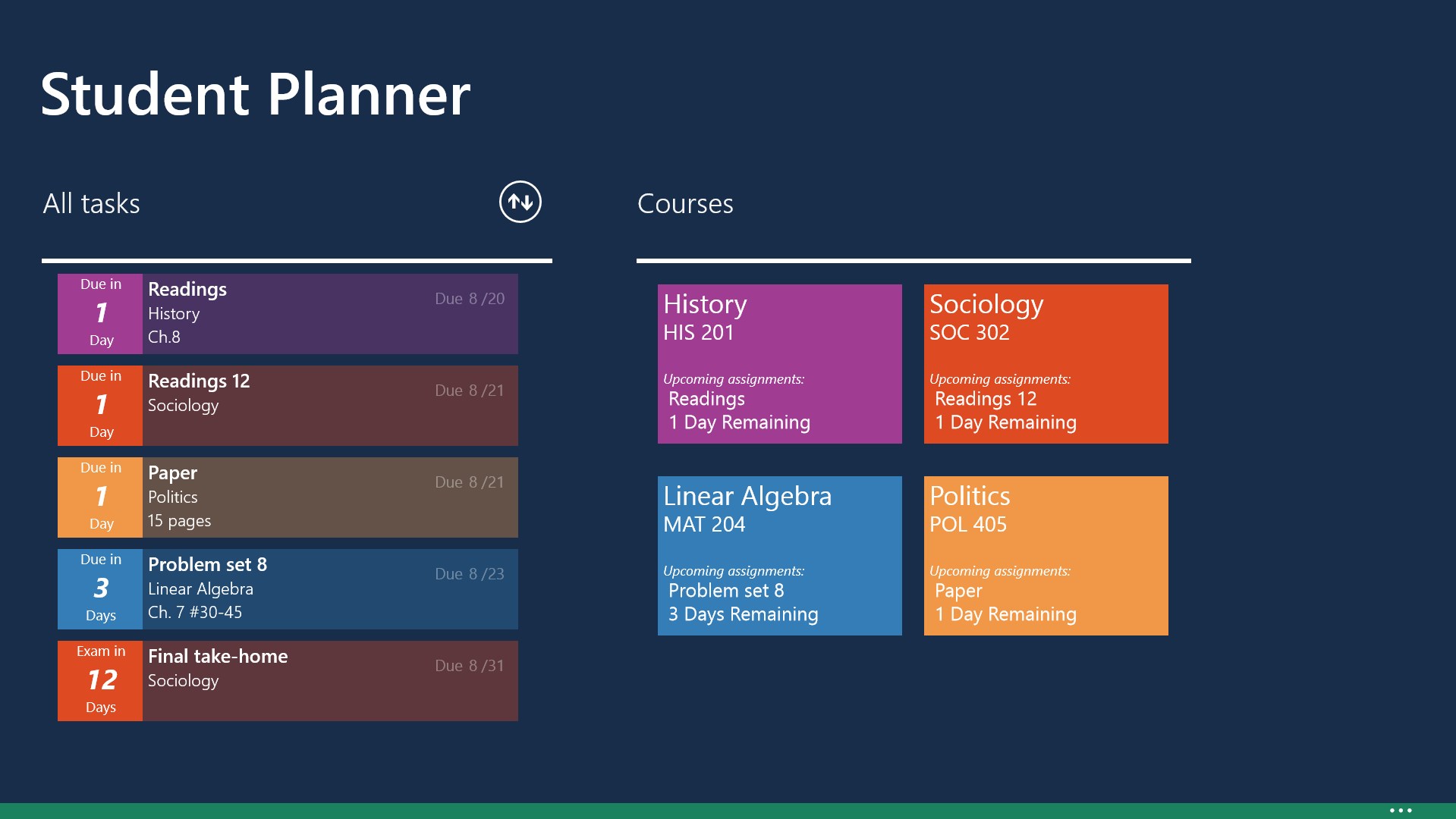 Student Planner

All tasks

Due in
1
Day
Readings
History
Ch.8
Due 8 /20

Due in
1
Day
Readings 12
Sociology
Due 8 /21

Due in
1
Day
Paper
Politics
15 pages
Due 8 /21

Due in
3
Days
Problem set 8
Linear Algebra
Ch. 7 #30-45
Due 8 /23

Exam in
12
Days
Final take-home
Sociology
Due 8 /31

Courses

History
HIS 201
Upcoming assignments:
Readings
1 Day Remaining

Sociology
SOC 302
Upcoming assignments:
Readings 12
1 Day Remaining

Linear Algebra
MAT 204
Upcoming assignments:
Problem set 8
3 Days Remaining

Politics
POL 405
Upcoming assignments:
Paper
1 Day Remaining

...